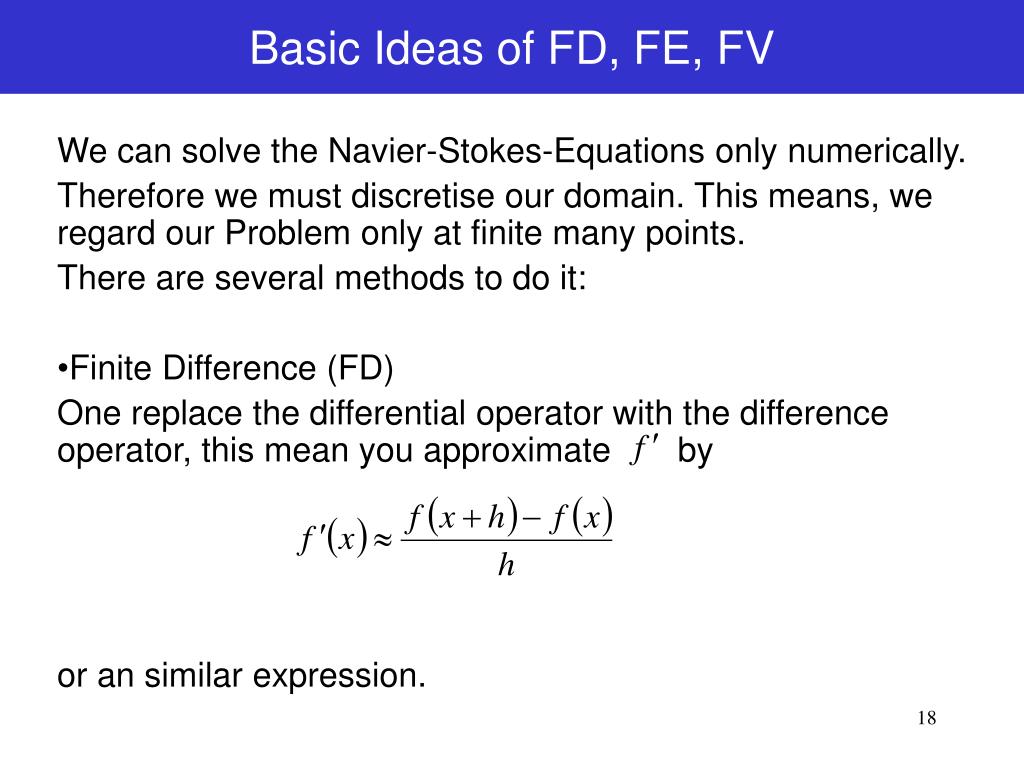 Basic Ideas of FD, FE, FV

We can solve the Navier-Stokes-Equations only numerically.

Therefore we must discretise our domain. This means, we regard our Problem only at finite many points.

There are several methods to do it:

•Finite Difference (FD)

One replace the differential operator with the difference operator, this mean you approximate $f'$ by

$f'(x) \approx \frac{f(x+h) - f(x)}{h}$

or an similar expression.

18